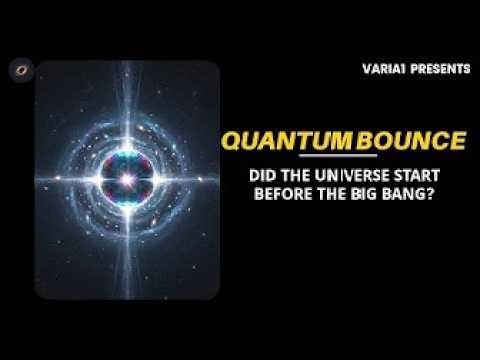 VARIA1 PRESENTS

QUANTUM BOUNCE

DID THE UNIVERSE START BEFORE THE BIG BANG?